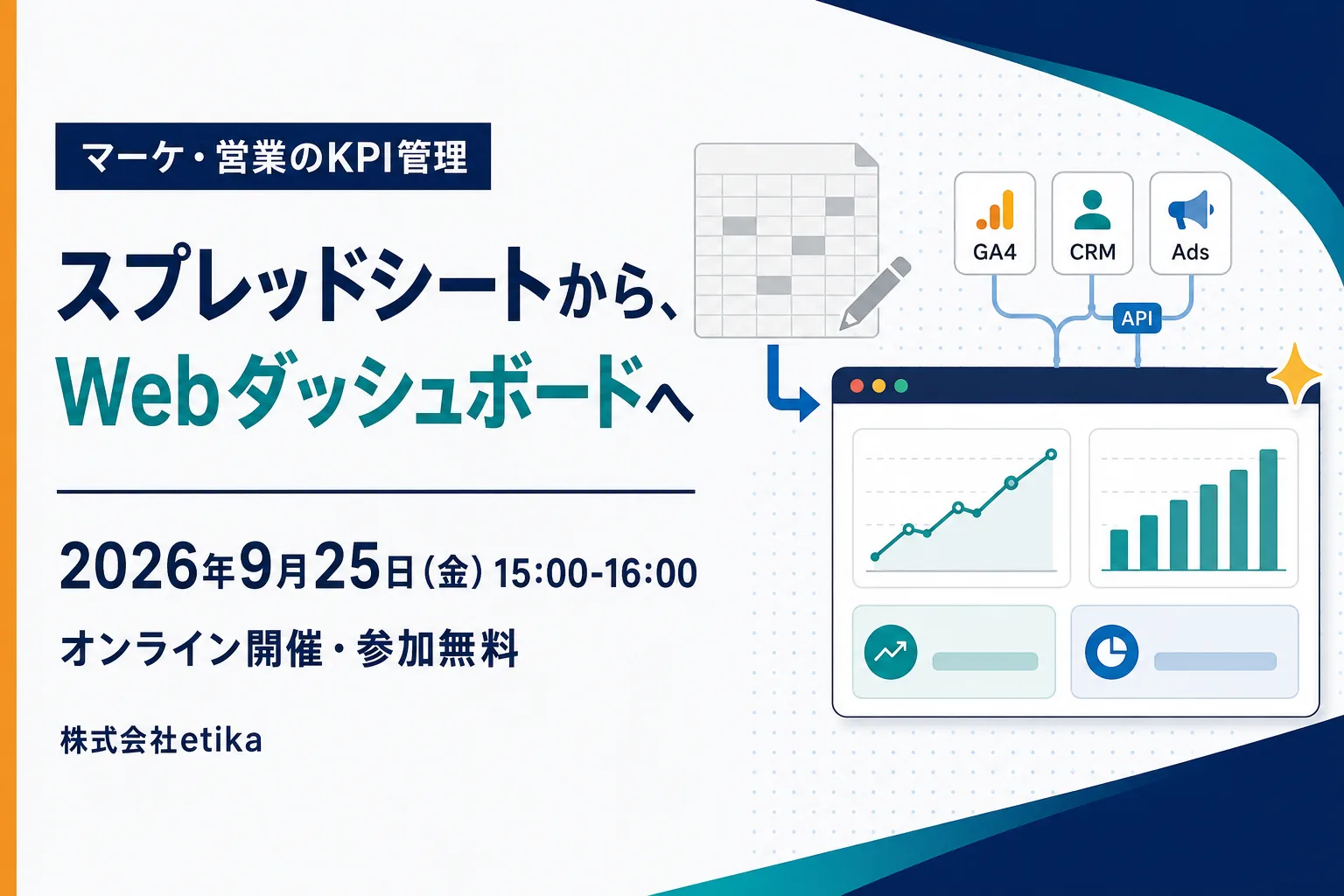 マーケ・営業のKPI管理

スプレッドシートから、
Webダッシュボードへ

2026年9月25日(金) 15:00-16:00

オンライン開催・参加無料

株式会社etika

GA4

CRM

Ads

API